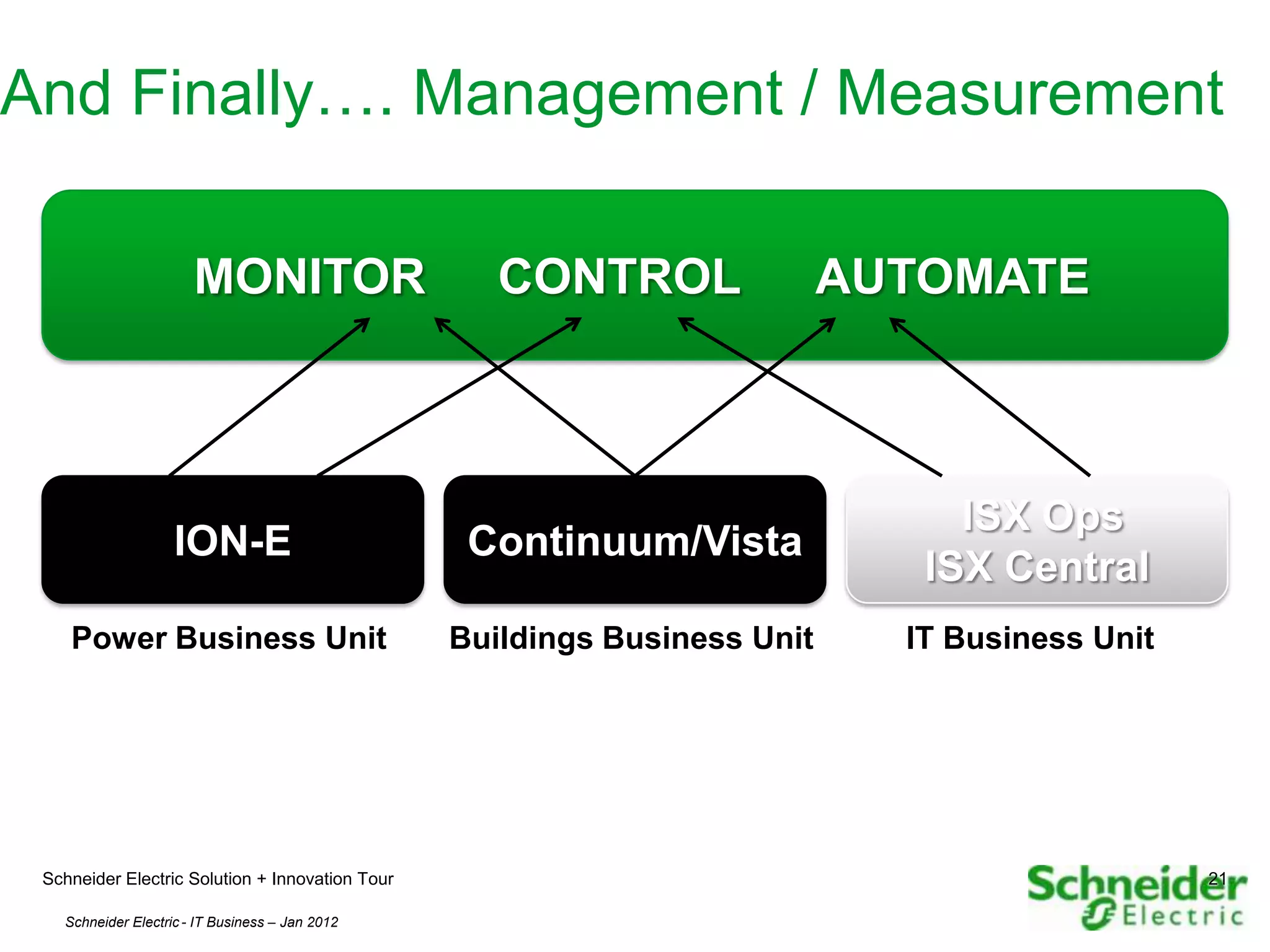 And Finally…. Management / Measurement

MONITOR CONTROL AUTOMATE

ION-E

Continuum/Vista

ISX Ops
ISX Central

Power Business Unit

Buildings Business Unit

IT Business Unit

Schneider Electric Solution + Innovation Tour

Schneider Electric - IT Business – Jan 2012

21

Schneider Electric